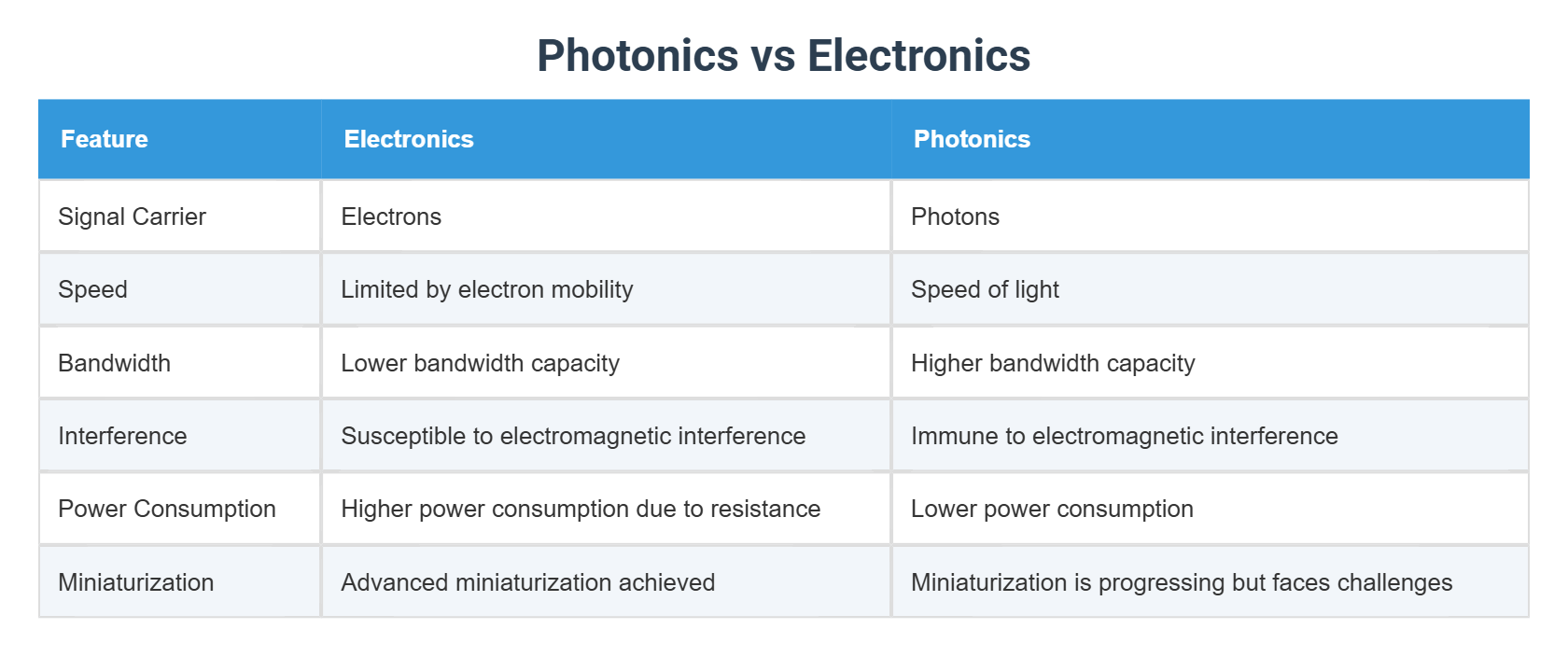 Photonics vs Electronics

| Feature | Electronics | Photonics |
|---|---|---|
| Signal Carrier | Electrons | Photons |
| Speed | Limited by electron mobility | Speed of light |
| Bandwidth | Lower bandwidth capacity | Higher bandwidth capacity |
| Interference | Susceptible to electromagnetic interference | Immune to electromagnetic interference |
| Power Consumption | Higher power consumption due to resistance | Lower power consumption |
| Miniaturization | Advanced miniaturization achieved | Miniaturization is progressing but faces challenges |